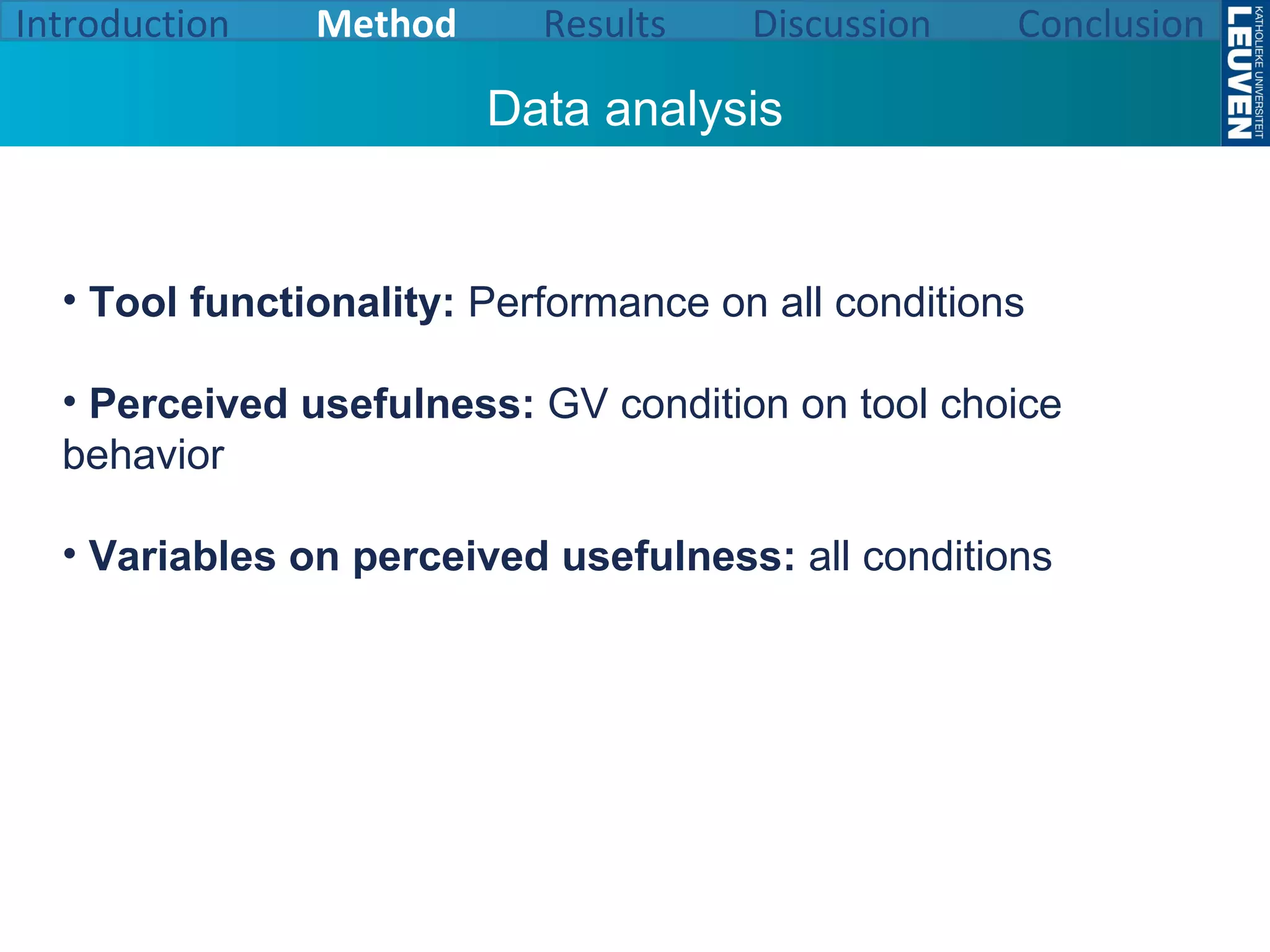 Introduction Method Results Discussion Conclusion

KATHOLIEKE UNIVERSITEIT LEUVEN

Data analysis

• Tool functionality: Performance on all conditions

• Perceived usefulness: GV condition on tool choice behavior

• Variables on perceived usefulness: all conditions